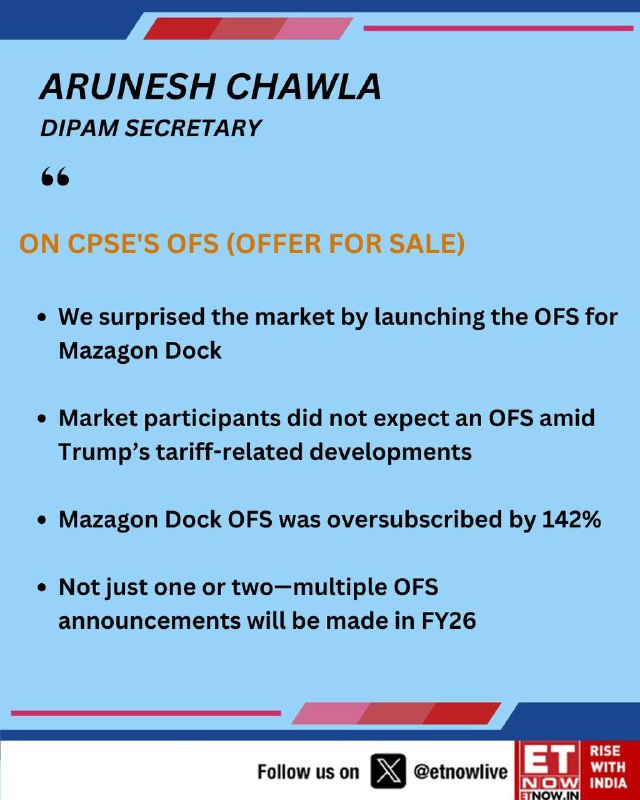 ARUNESH CHAWLA
DIPAM SECRETARY

“

ON CPSE'S OFS (OFFER FOR SALE)

• We surprised the market by launching the OFS for Mazagon Dock

• Market participants did not expect an OFS amid Trump’s tariff-related developments

• Mazagon Dock OFS was oversubscribed by 142%

• Not just one or two—multiple OFS announcements will be made in FY26

Follow us on @etnowlive ET NOW ETNOW.IN RISE WITH INDIA